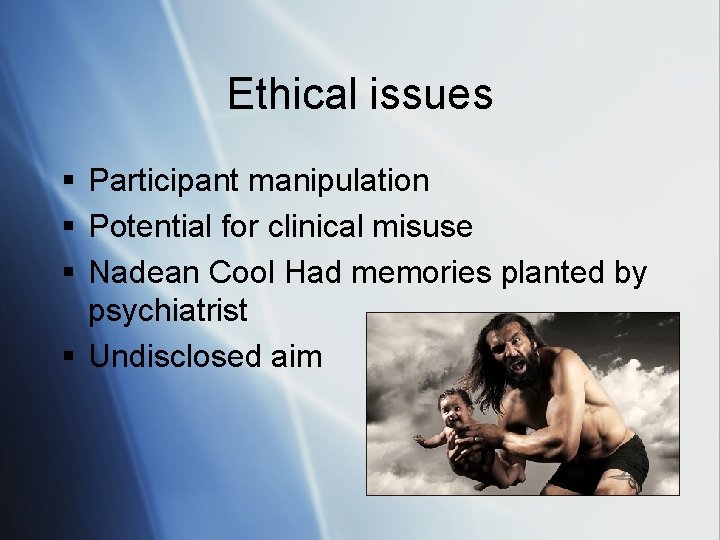 Ethical issues

▪ Participant manipulation
▪ Potential for clinical misuse
▪ Nadean Cool Had memories planted by psychiatrist
▪ Undisclosed aim